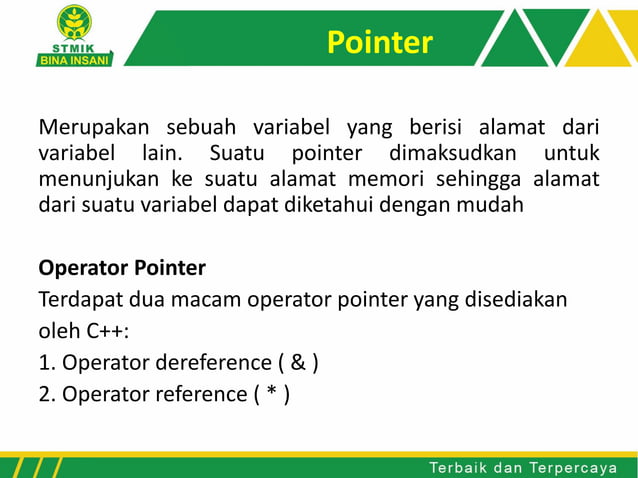 STMIK
BINA INSANI

Pointer

Merupakan sebuah variabel yang berisi alamat dari variabel lain. Suatu pointer dimaksudkan untuk menunjukan ke suatu alamat memori sehingga alamat dari suatu variabel dapat diketahui dengan mudah

Operator Pointer
Terdapat dua macam operator pointer yang disediakan oleh C++:
1. Operator dereference ( & )
2. Operator reference ( * )

Terbaik dan Terpercaya